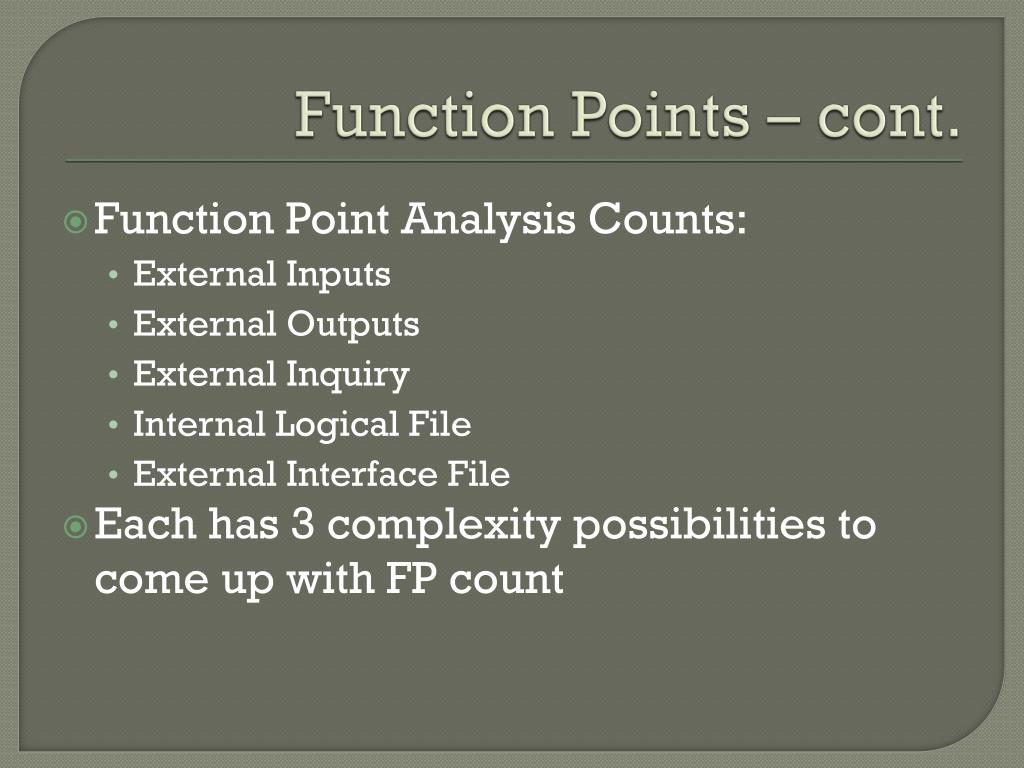 Function Points – cont.

Function Point Analysis Counts:
• External Inputs
• External Outputs
• External Inquiry
• Internal Logical File
• External Interface File

Each has 3 complexity possibilities to come up with FP count